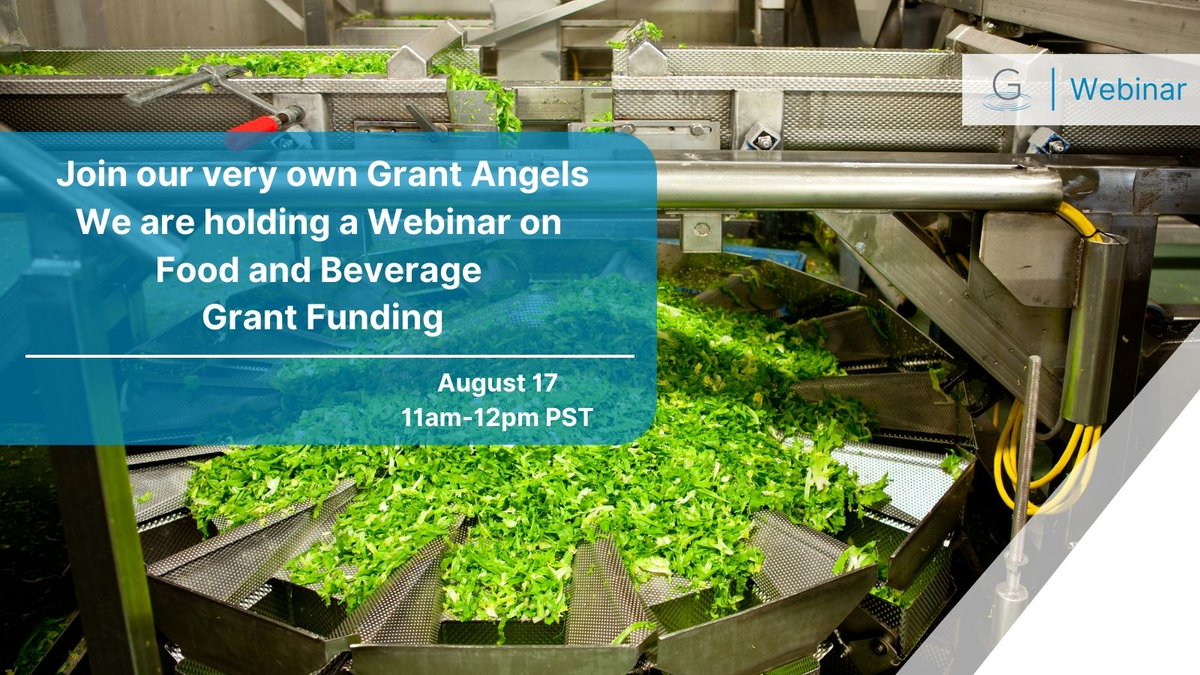 G | Webinar

Join our very own Grant Angels
We are holding a Webinar on
Food and Beverage
Grant Funding

August 17
11am-12pm PST